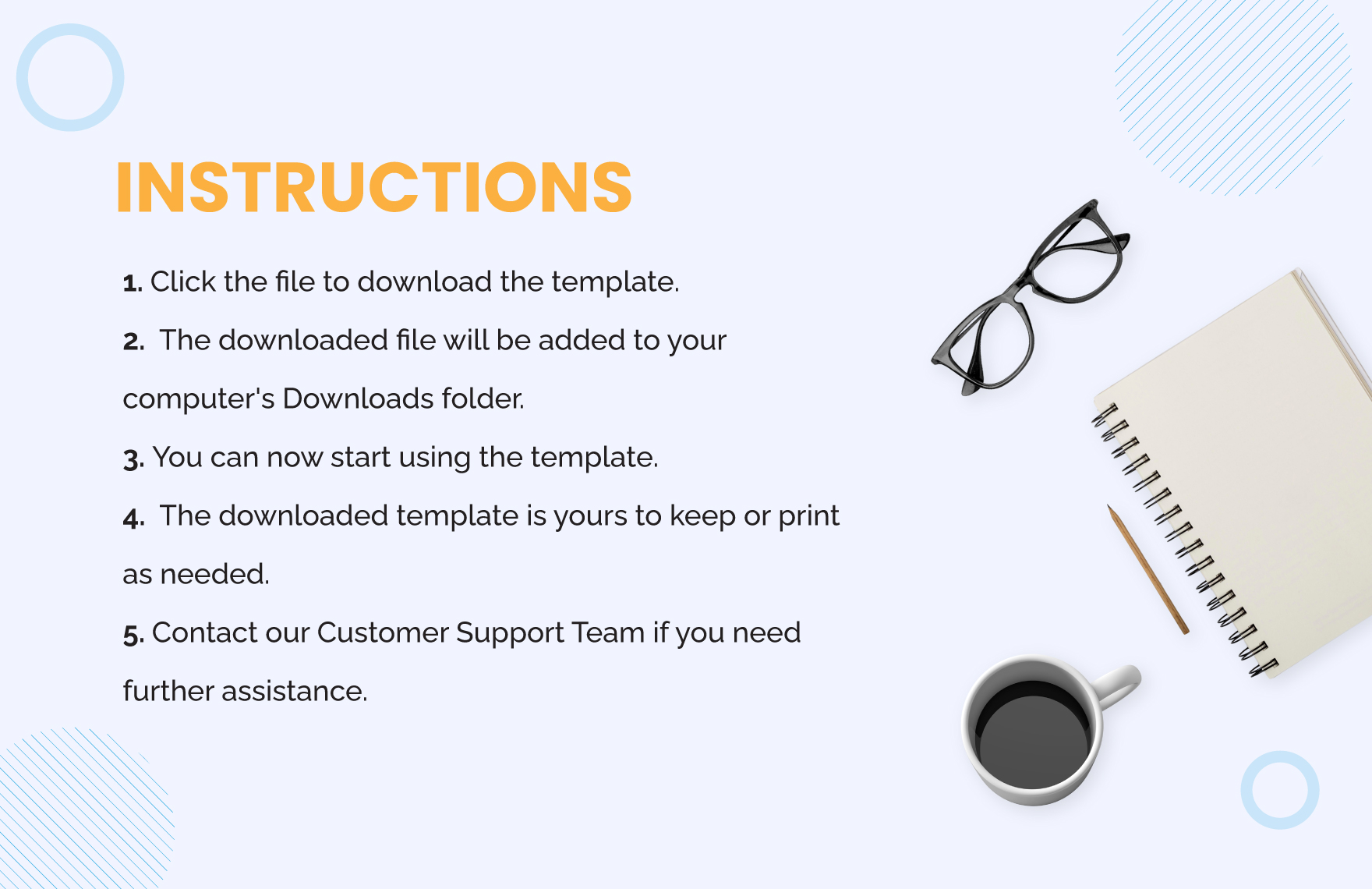 INSTRUCTIONS

1. Click the file to download the template.

2. The downloaded file will be added to your computer's Downloads folder.

3. You can now start using the template.

4. The downloaded template is yours to keep or print as needed.

5. Contact our Customer Support Team if you need further assistance.